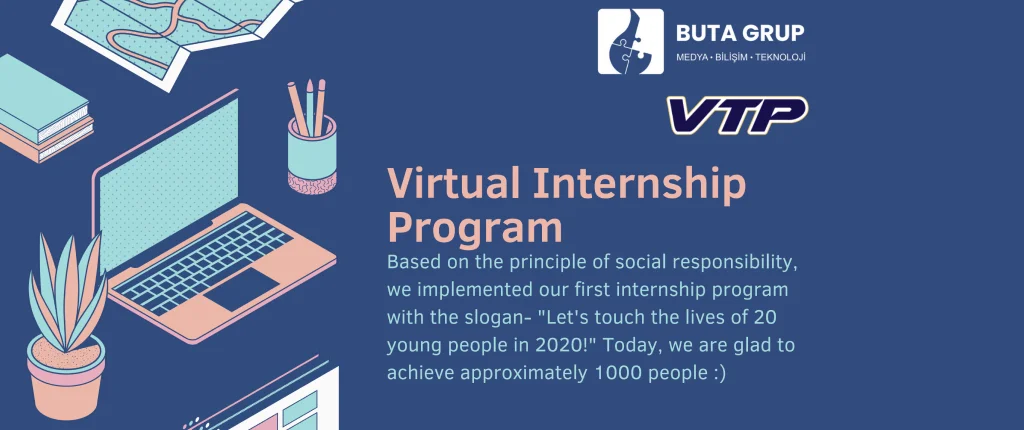 BUTA GRUP
MEDYA • BİLİŞİM • TEKNOLOJİ

VTP

Virtual Internship Program

Based on the principle of social responsibility, we implemented our first internship program with the slogan- "Let's touch the lives of 20 young people in 2020!" Today, we are glad to achieve approximately 1000 people :)